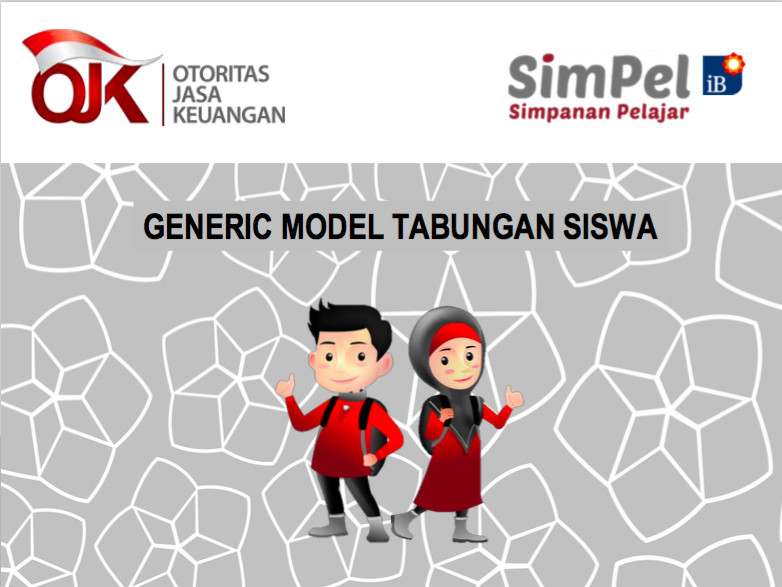 OJK OTORITAS JASA KEUANGAN

SimPel iB
Simpanan Pelajar

GENERIC MODEL TABUNGAN SISWA